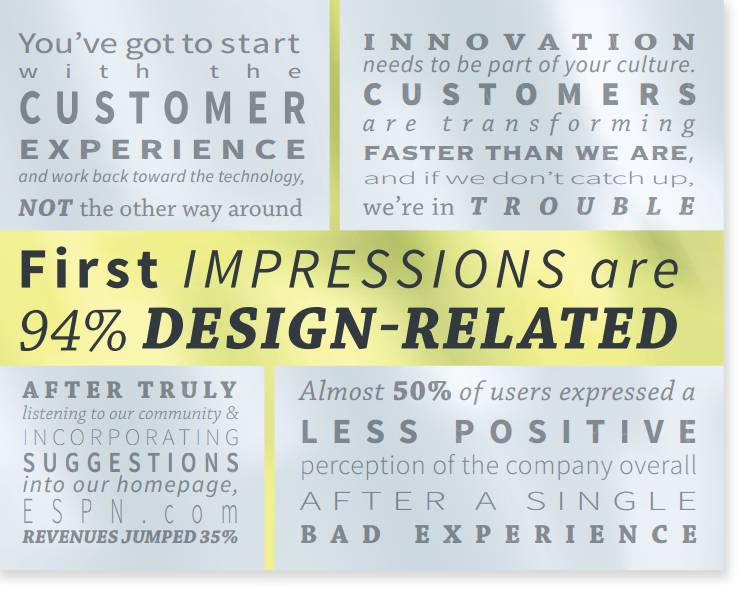 You've got to start with the CUSTOMER EXPERIENCE and work back toward the technology, NOT the other way around

INNOVATION needs to be part of your culture. CUSTOMERS are transforming FASTER THAN WE ARE, and if we don't catch up, we're in TROUBLE

First IMPRESSIONS are 94% DESIGN-RELATED

AFTER TRULY listening to our community & INCORPORATING SUGGESTIONS into our homepage, ESPN.com REVENUES JUMPED 35%

Almost 50% of users expressed a LESS POSITIVE perception of the company overall AFTER A SINGLE BAD EXPERIENCE